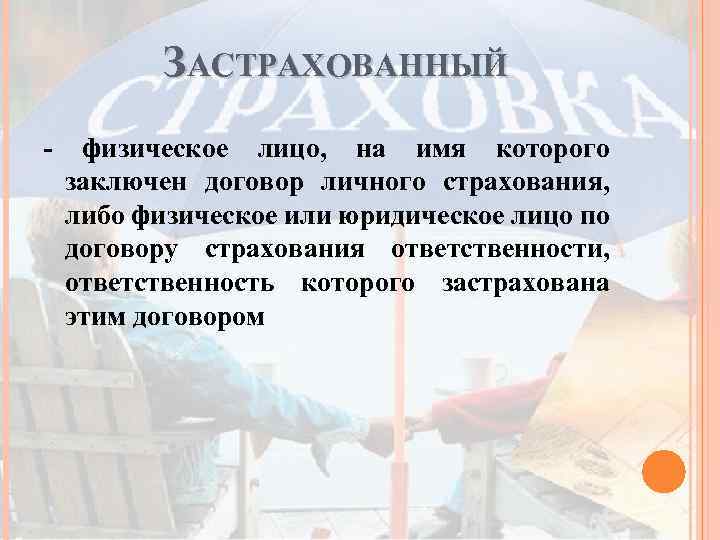 ЗАСТРАХОВАННЫЙ

СТРАХОВКА

- физическое лицо, на имя которого заключен договор личного страхования, либо физическое или юридическое лицо по договору страхования ответственности, ответственность которого застрахована этим договором